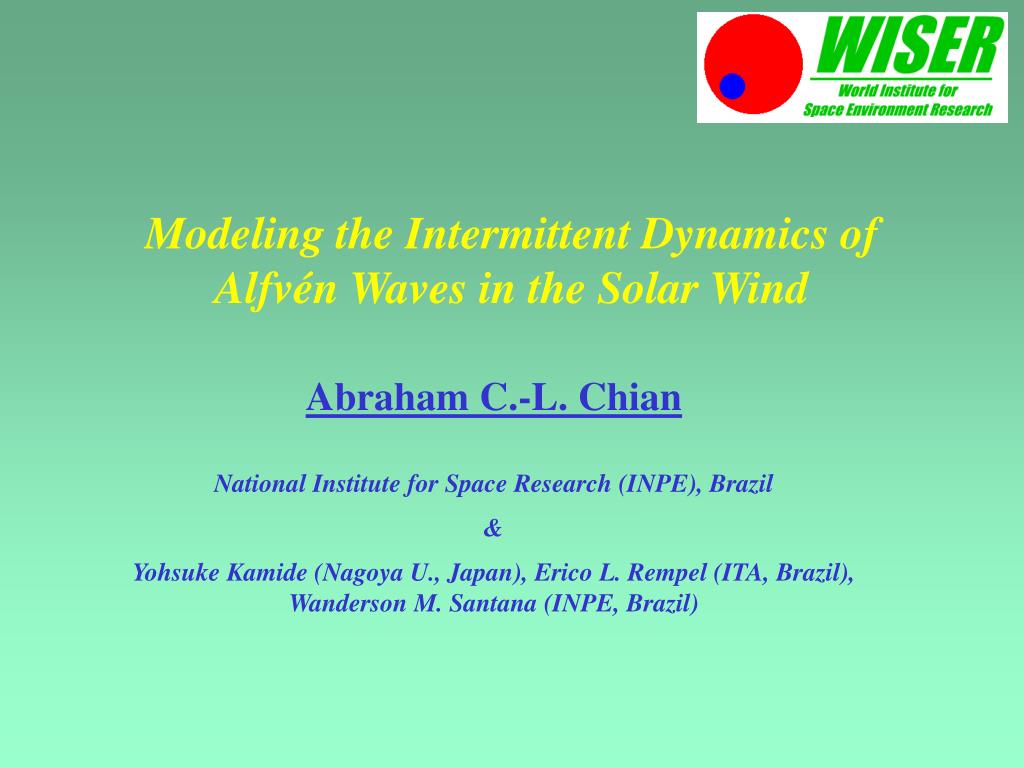 WISER
World Institute for
Space Environment Research

Modeling the Intermittent Dynamics of Alfvén Waves in the Solar Wind

Abraham C.-L. Chian

National Institute for Space Research (INPE), Brazil

&

Yohsuke Kamide (Nagoya U., Japan), Erico L. Rempel (ITA, Brazil), Wanderson M. Santana (INPE, Brazil)